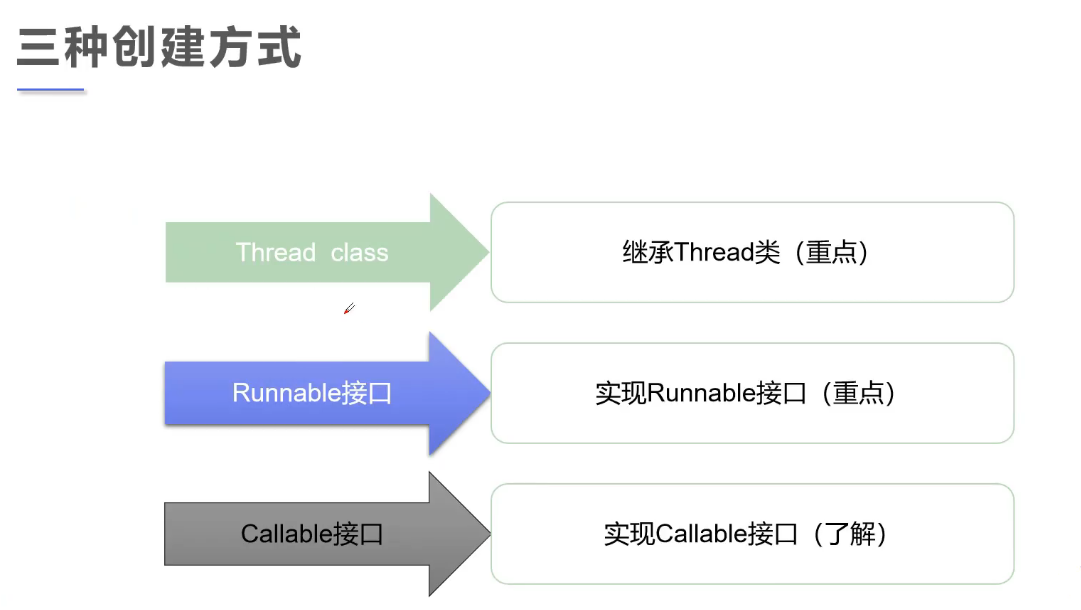 三种创建方式

Thread class

继承Thread类（重点）

Runnable接口

实现Runnable接口（重点）

Callable接口

实现Callable接口（了解）